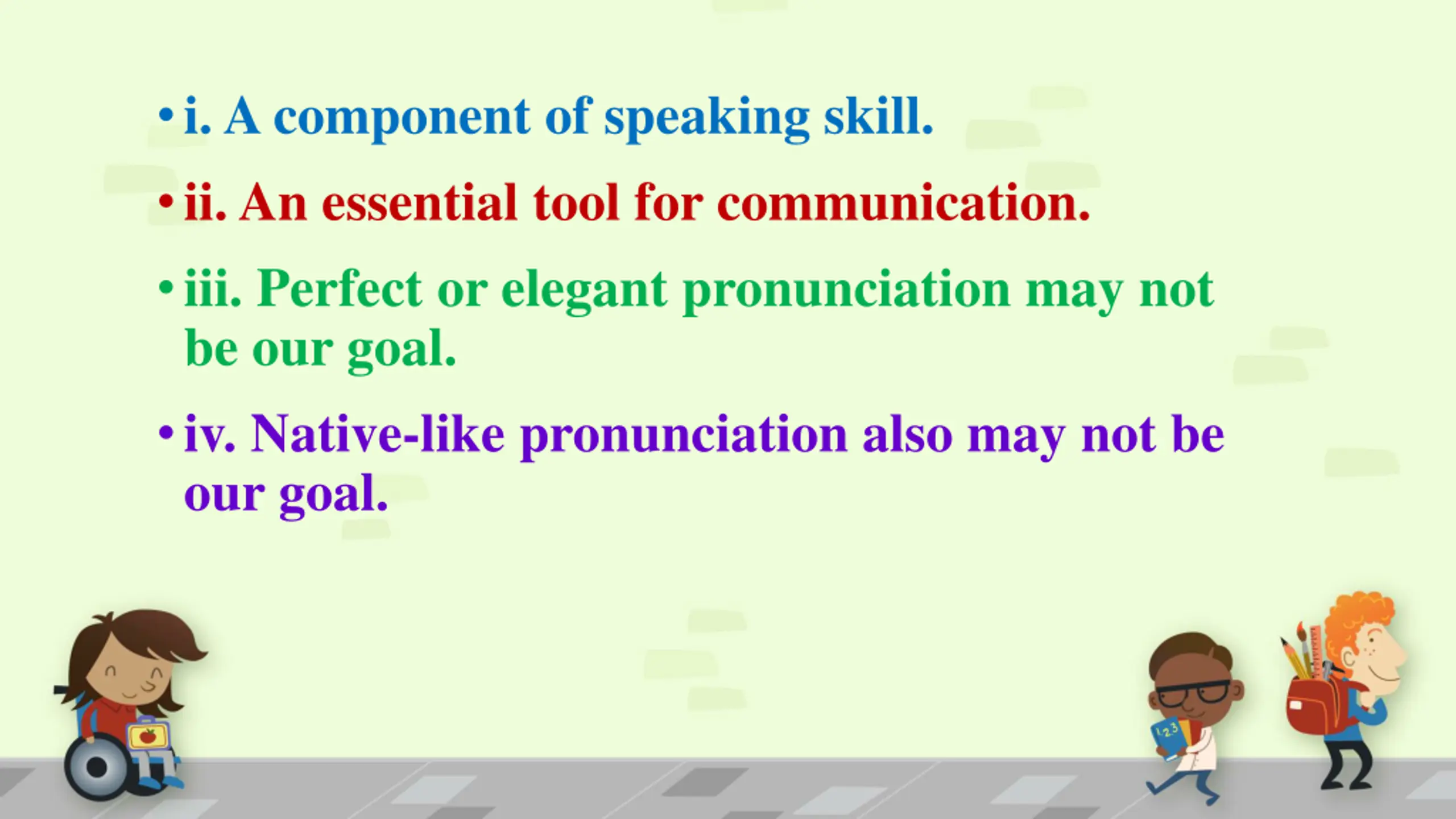 • i. A component of speaking skill.

• ii. An essential tool for communication.

• iii. Perfect or elegant pronunciation may not be our goal.

• iv. Native-like pronunciation also may not be our goal.

123